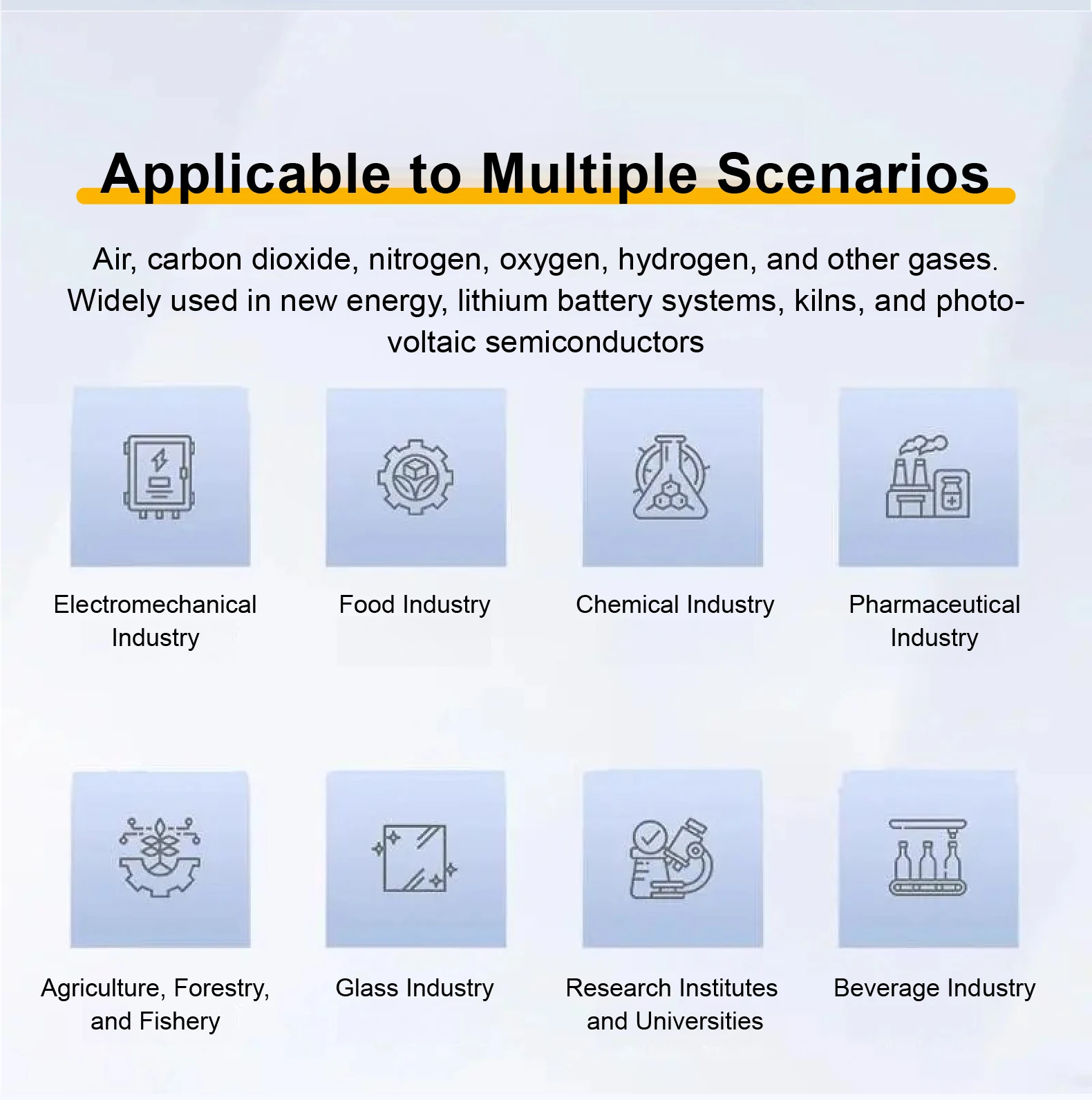 Applicable to Multiple Scenarios

Air, carbon dioxide, nitrogen, oxygen, hydrogen, and other gases. Widely used in new energy, lithium battery systems, kilns, and photovoltaic semiconductors

Electromechanical Industry

Food Industry

Chemical Industry

Pharmaceutical Industry

Agriculture, Forestry, and Fishery

Glass Industry

Research Institutes and Universities

Beverage Industry